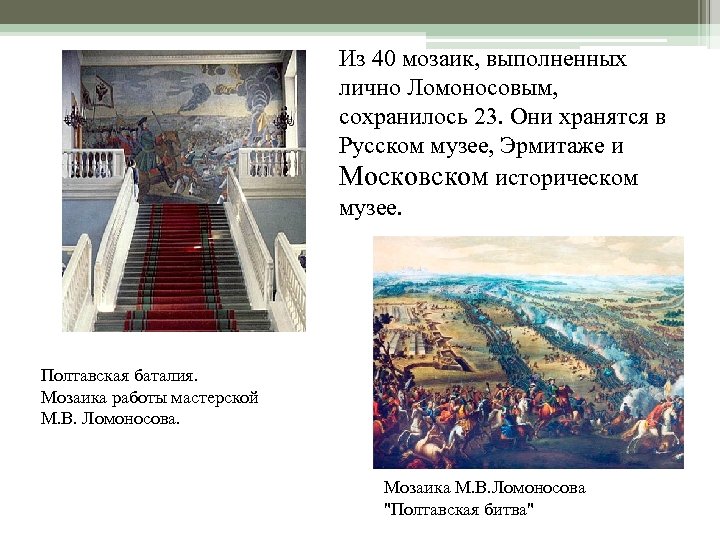 Из 40 мозаик, выполненных лично Ломоносовым, сохранилось 23. Они хранятся в Русском музее, Эрмитаже и Московском историческом музее.

Полтавская баталия.
Мозаика работы мастерской М.В. Ломоносова.

Мозаика М.В.Ломоносова "Полтавская битва"